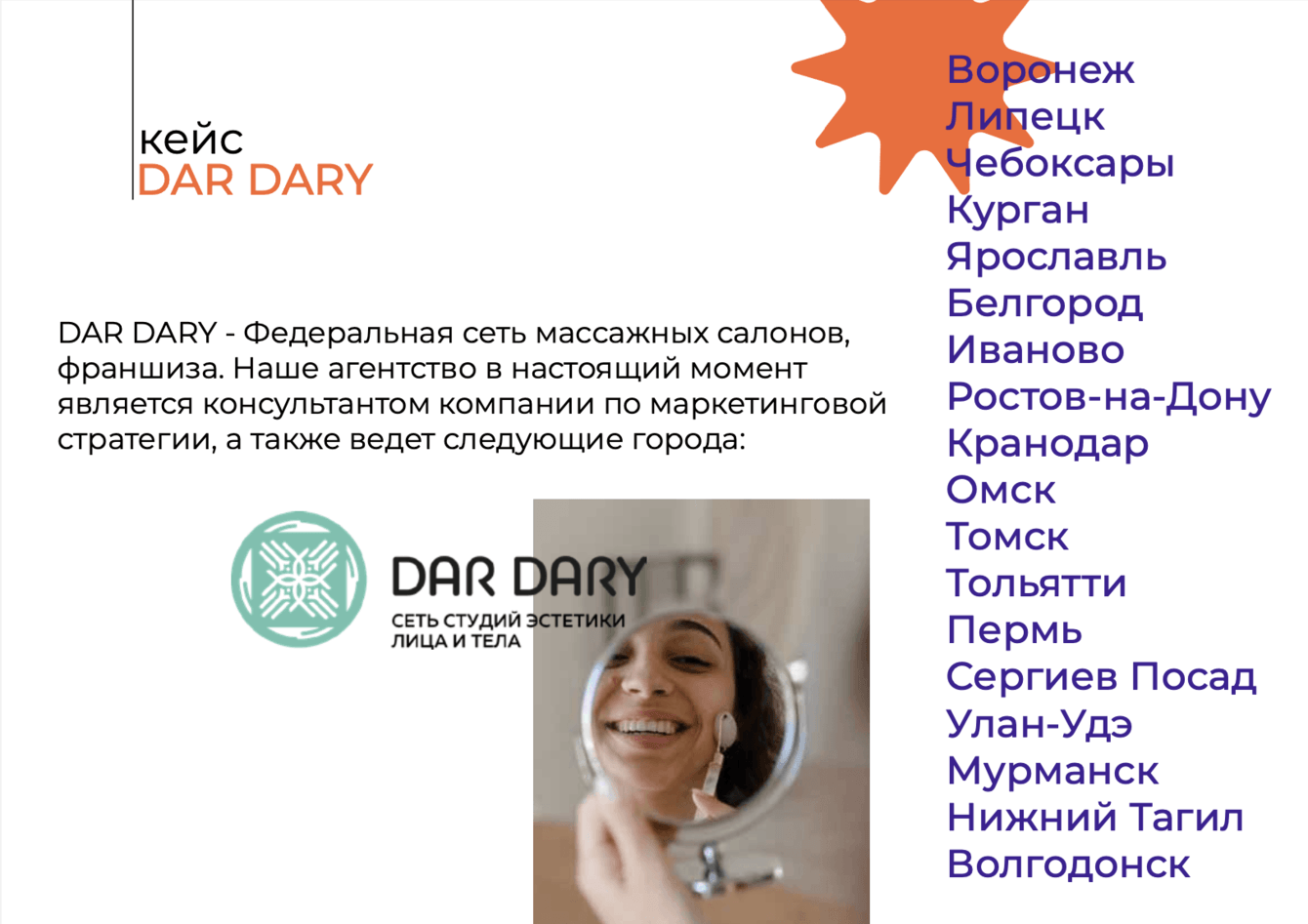 кейс
DAR DARY

DAR DARY - Федеральная сеть массажных салонов, франшиза. Наше агентство в настоящий момент является консультантом компании по маркетинговой стратегии, а также ведет следующие города:

DAR DARY
СЕТЬ СТУДИЙ ЭСТЕТИКИ
ЛИЦА И ТЕЛА

Воронеж
Липецк
Чебоксары
Курган
Ярославль
Белгород
Иваново
Ростов-на-Дону
Кранодар
Омск
Томск
Тольятти
Пермь
Сергиев Посад
Улан-Удэ
Мурманск
Нижний Тагил
Волгодонск